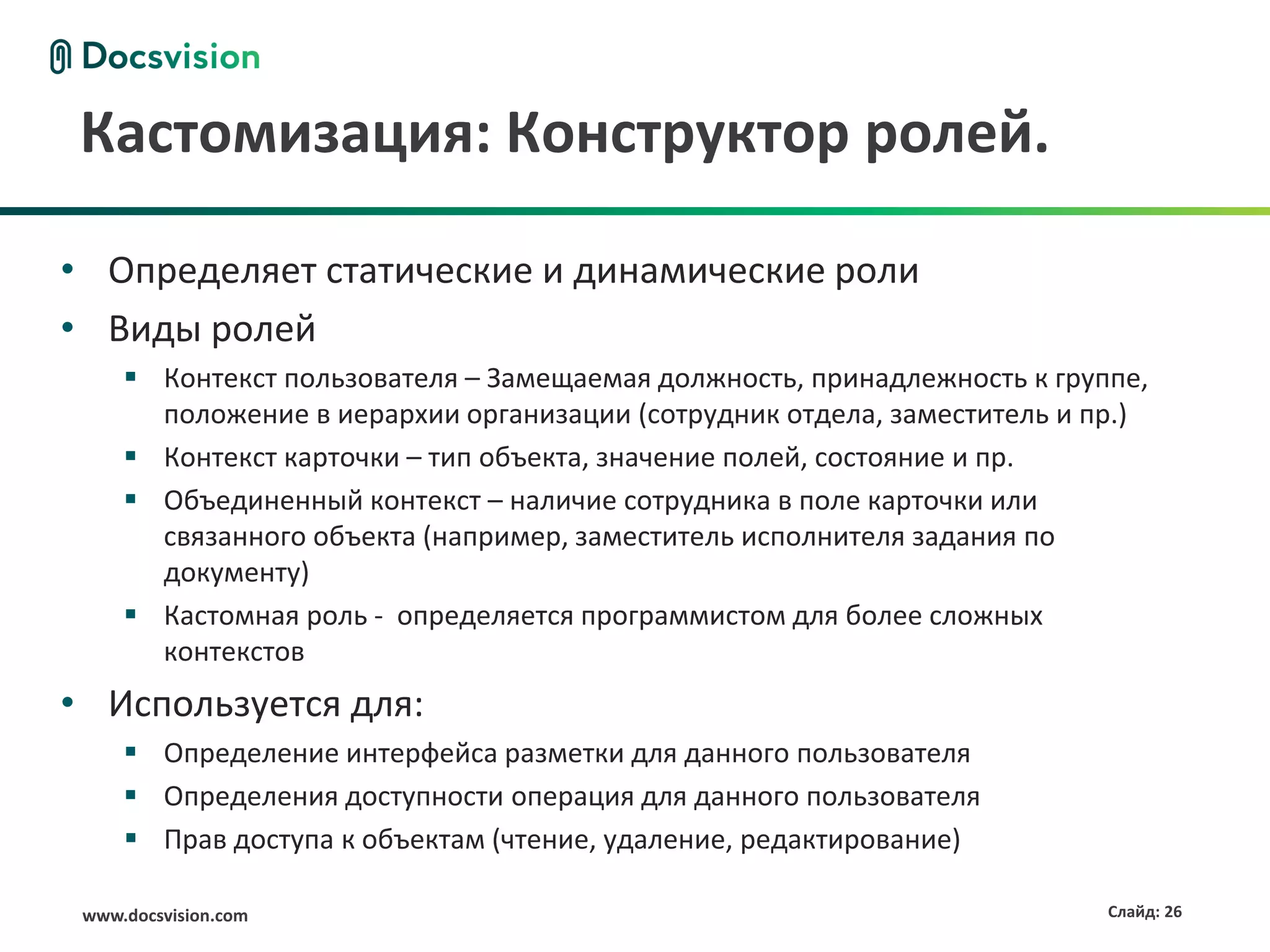 Docsvision

Кастомизация: Конструктор ролей.

• Определяет статические и динамические роли
• Виды ролей
 ▪ Контекст пользователя – Замещаемая должность, принадлежность к группе, положение в иерархии организации (сотрудник отдела, заместитель и пр.)
 ▪ Контекст карточки – тип объекта, значение полей, состояние и пр.
 ▪ Объединенный контекст – наличие сотрудника в поле карточки или связанного объекта (например, заместитель исполнителя задания по документу)
 ▪ Кастомная роль - определяется программистом для более сложных контекстов
• Используется для:
 ▪ Определение интерфейса разметки для данного пользователя
 ▪ Определения доступности операция для данного пользователя
 ▪ Прав доступа к объектам (чтение, удаление, редактирование)

www.docsvision.com

Слайд: 26